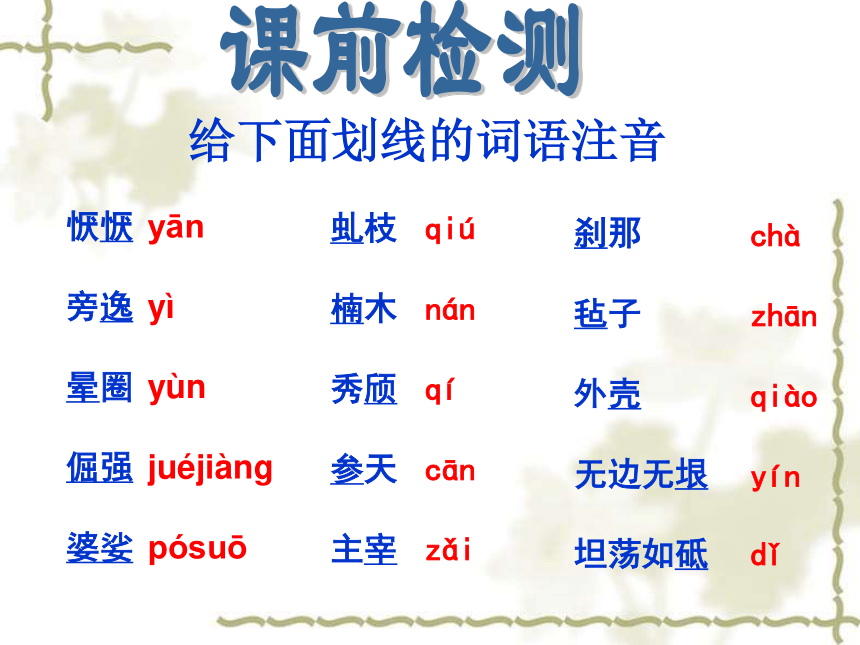 课前检测

给下面划线的词语注音

恹恹 yān
旁逸 yì
晕圈 yùn
倔强 juéjiàng
婆娑 pósuō

虬枝 qiú
楠木 nán
秀颀 qí
参天 cān
主宰 zǎi

刹那 chà
毡子 zhān
外壳 qiào
无边无垠 yín
坦荡如砥 dǐ